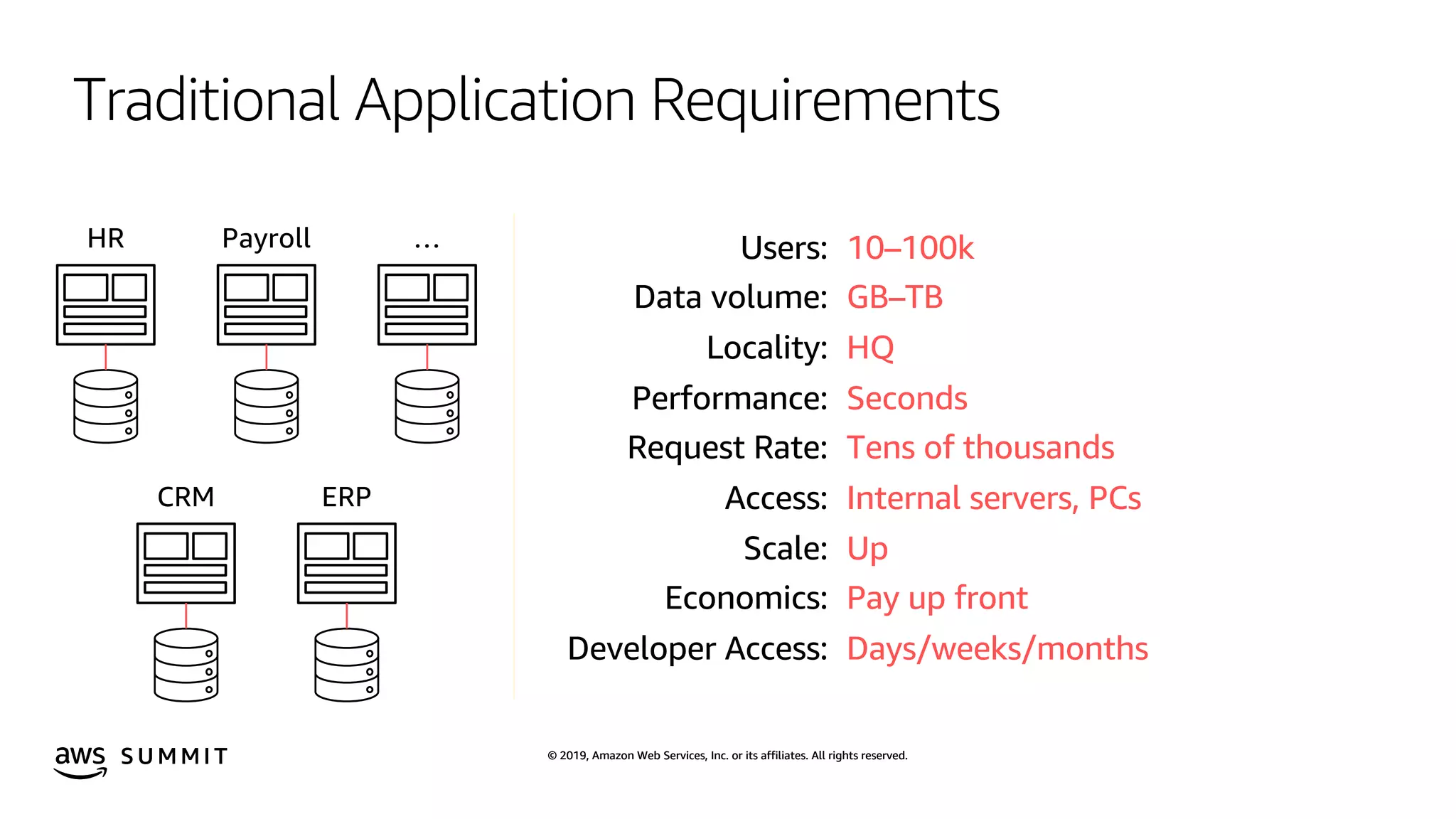 Traditional Application Requirements

HR

Payroll

...

CRM

ERP

Users: 10–100k
Data volume: GB–TB
Locality: HQ
Performance: Seconds
Request Rate: Tens of thousands
Access: Internal servers, PCs
Scale: Up
Economics: Pay up front
Developer Access: Days/weeks/months

aws SUMMIT

© 2019, Amazon Web Services, Inc. or its affiliates. All rights reserved.